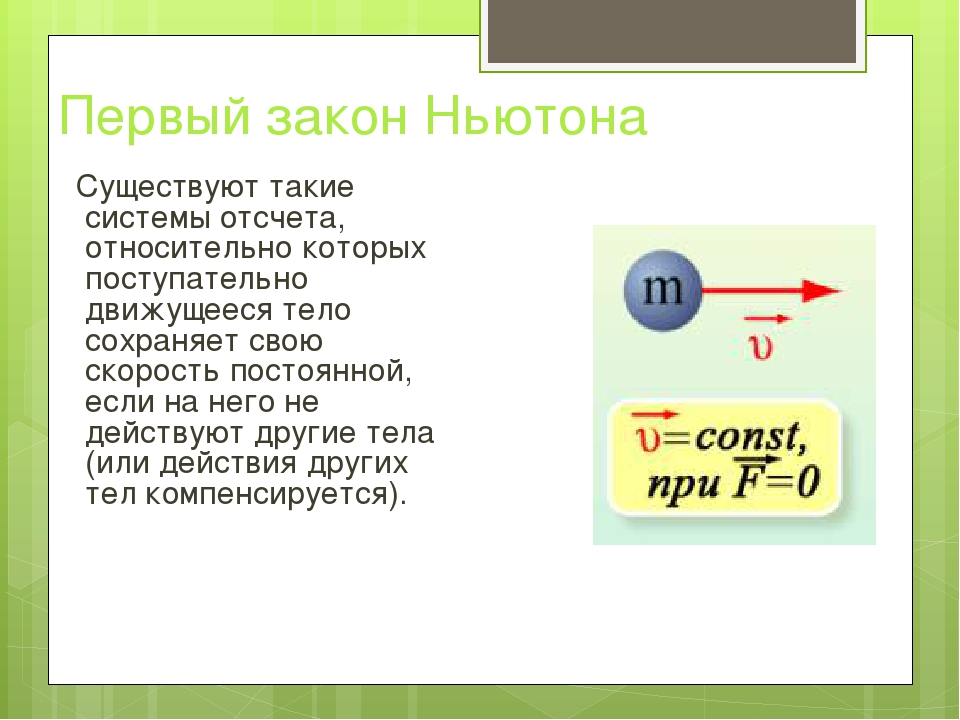 Первый закон Ньютона

Существуют такие системы отсчета, относительно которых поступательно движущееся тело сохраняет свою скорость постоянной, если на него не действуют другие тела (или действия других тел компенсируется).

m

$\vec{\upsilon}$

$\vec{\upsilon}=const,$ при $\vec{F}=0$